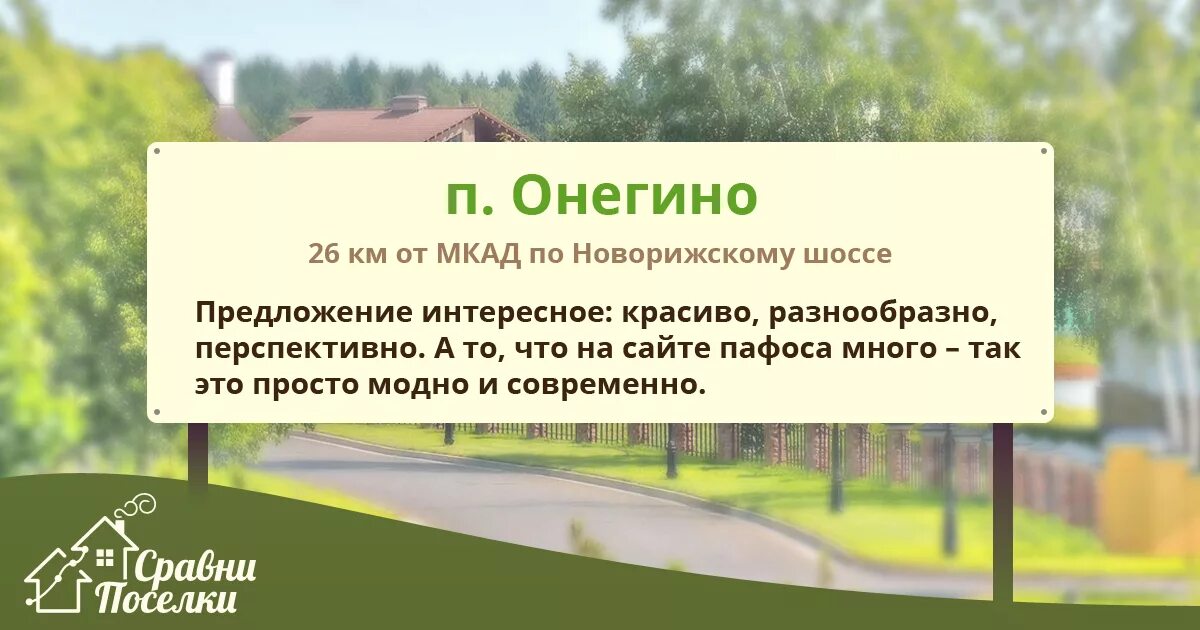 п. Онегино

26 км от МКАД по Новорижскому шоссе

Предложение интересное: красиво, разнообразно, перспективно. А то, что на сайте пафоса много – так это просто модно и современно.

Сравни Поселки